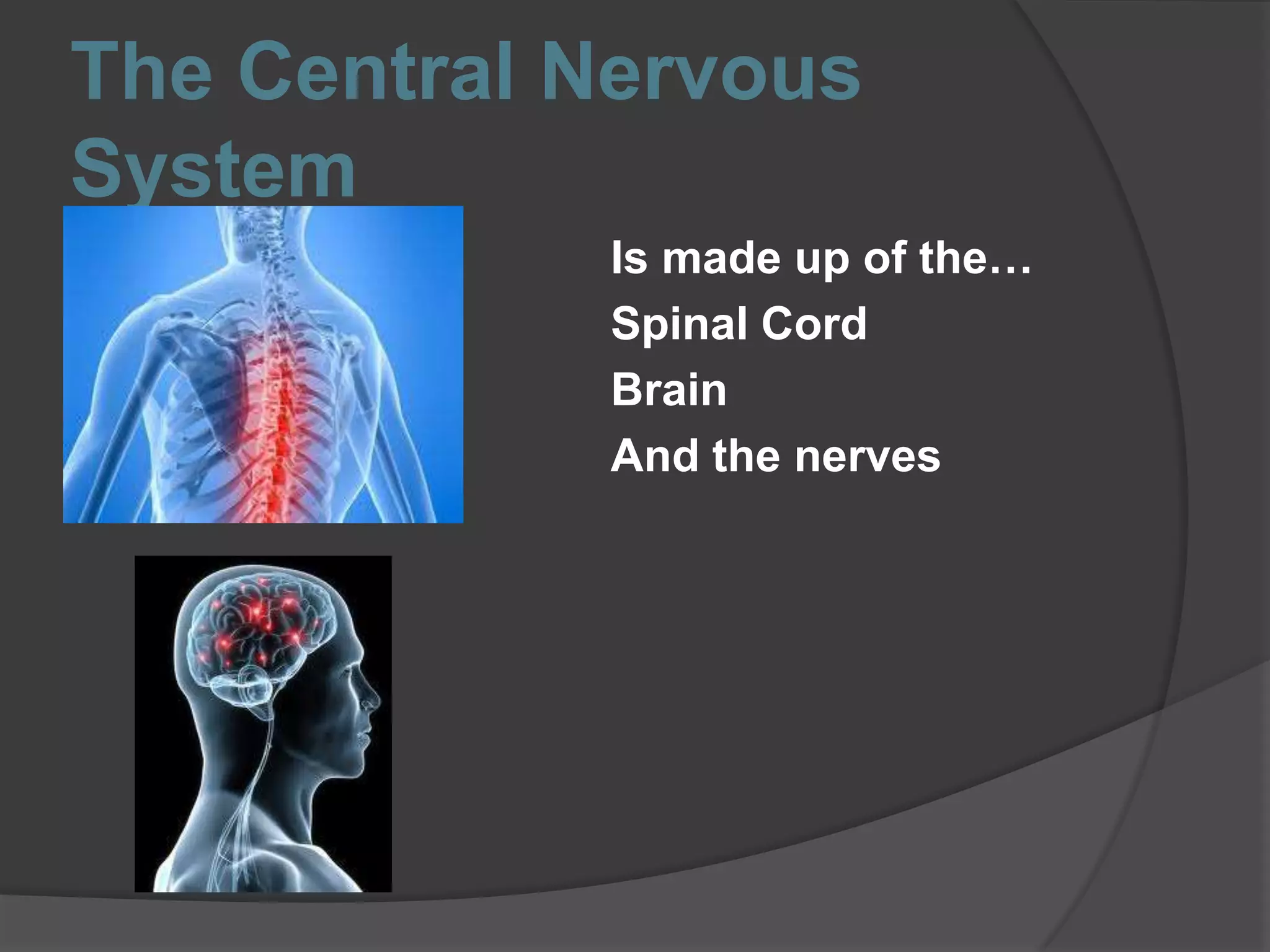 The Central Nervous System

Is made up of the…
Spinal Cord
Brain
And the nerves